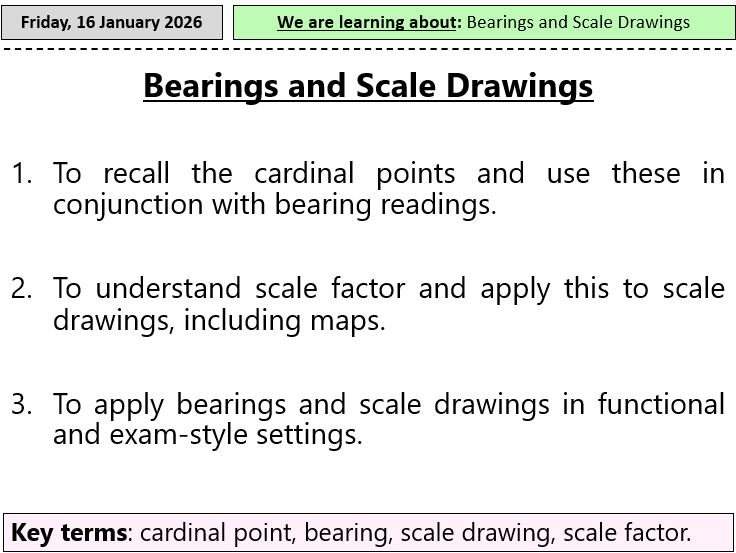 Friday, 16 January 2026

We are learning about: Bearings and Scale Drawings

Bearings and Scale Drawings

1. To recall the cardinal points and use these in conjunction with bearing readings.

2. To understand scale factor and apply this to scale drawings, including maps.

3. To apply bearings and scale drawings in functional and exam-style settings.

Key terms: cardinal point, bearing, scale drawing, scale factor.